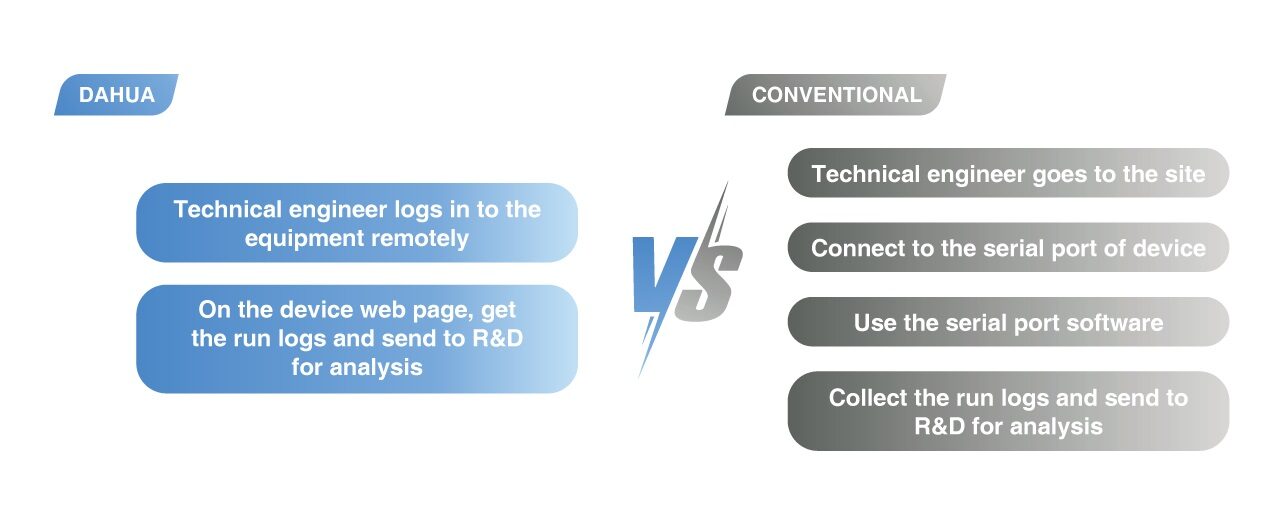 DAHUA

Technical engineer logs in to the equipment remotely

On the device web page, get the run logs and send to R&D for analysis

VS

CONVENTIONAL

Technical engineer goes to the site

Connect to the serial port of device

Use the serial port software

Collect the run logs and send to R&D for analysis